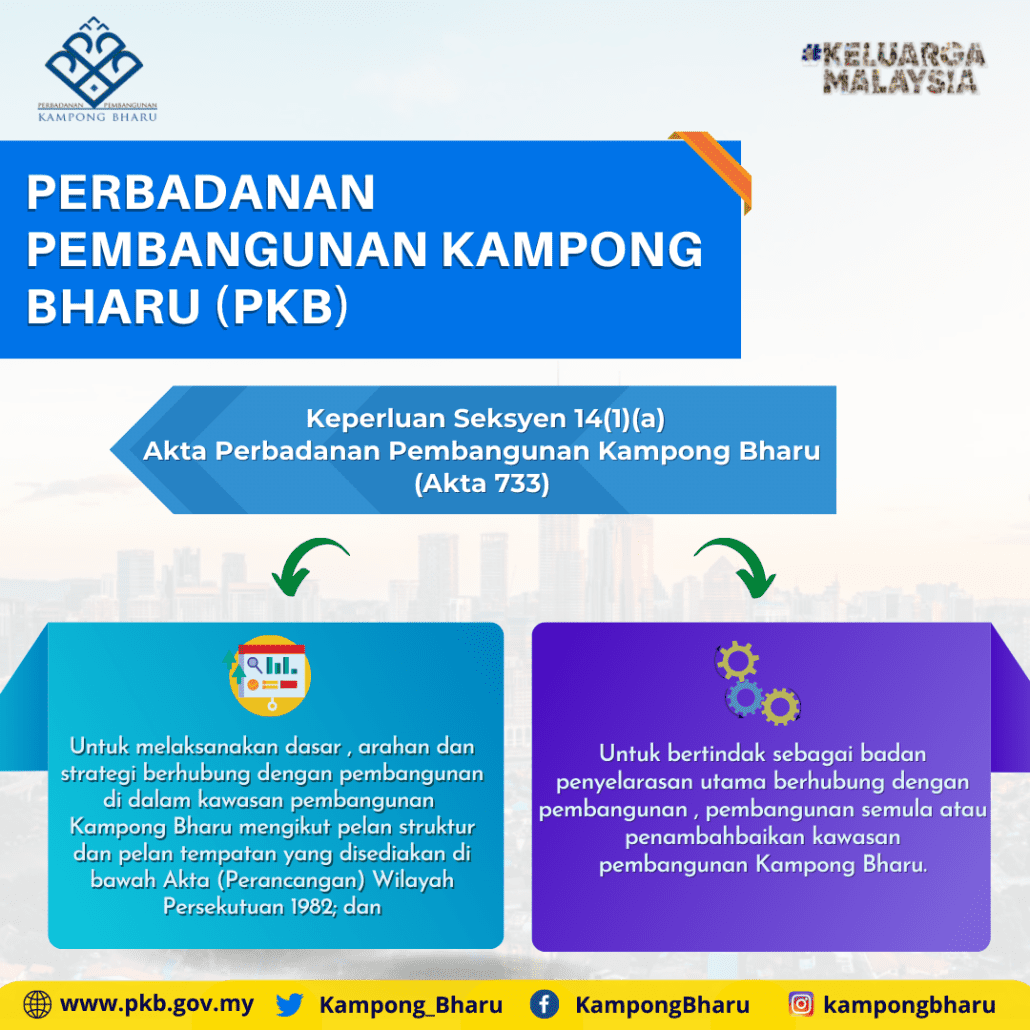 PERBADANAN PEMBANGUNAN
KAMPONG BHARU

#KELUARGA MALAYSIA

PERBADANAN PEMBANGUNAN KAMPONG BHARU (PKB)

Keperluan Seksyen 14(1)(a)
Akta Perbadanan Pembangunan Kampong Bharu (Akta 733)

Untuk melaksanakan dasar , arahan dan strategi berhubung dengan pembangunan di dalam kawasan pembangunan Kampong Bharu mengikut pelan struktur dan pelan tempatan yang disediakan di bawah Akta (Perancangan) Wilayah Persekutuan 1982; dan

Untuk bertindak sebagai badan penyelarasan utama berhubung dengan pembangunan , pembangunan semula atau penambahbaikan kawasan pembangunan Kampong Bharu.

www.pkb.gov.my Kampong_Bharu KampongBharu kampongbharu